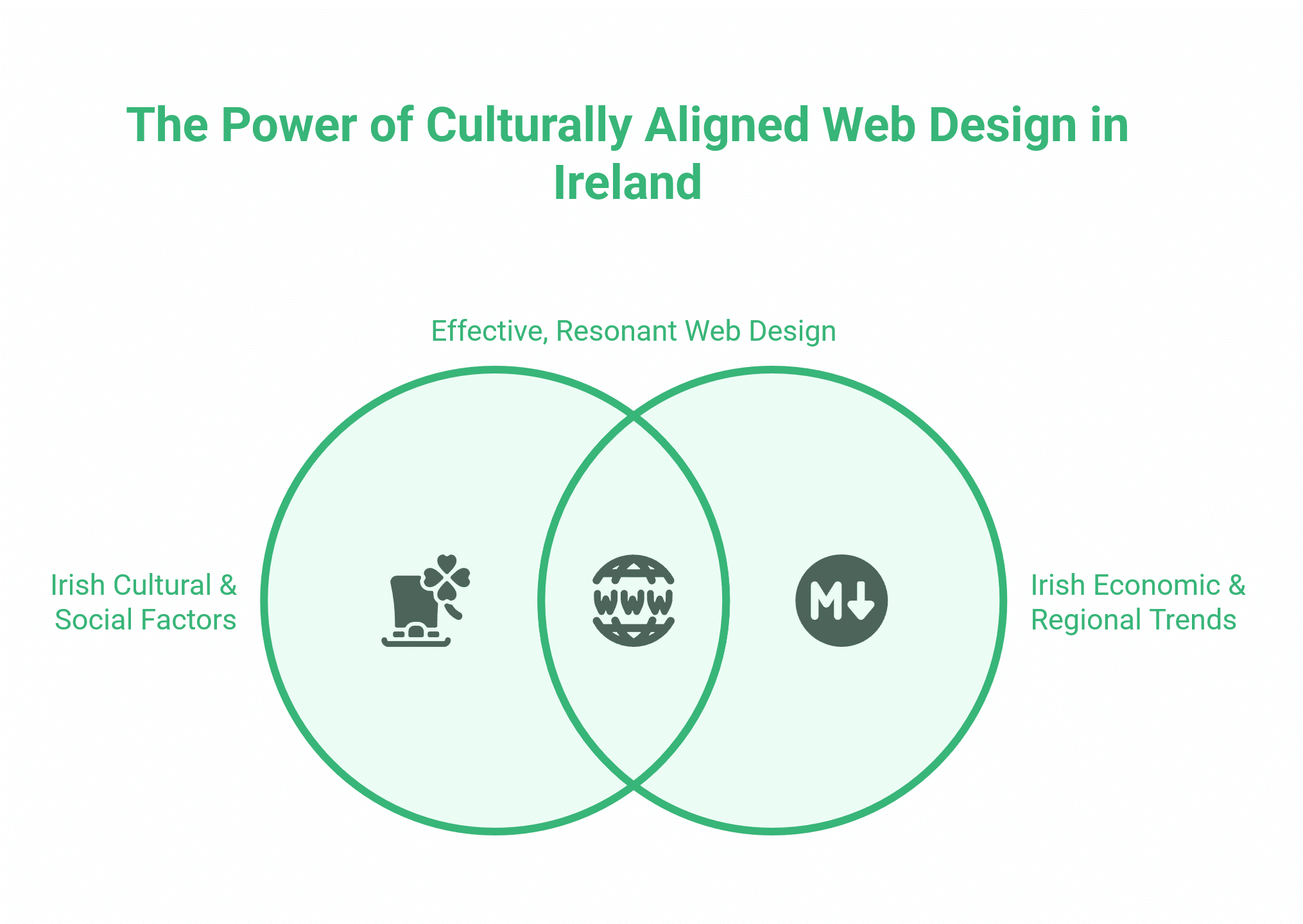 The Power of Culturally Aligned Web Design in Ireland

Effective, Resonant Web Design

Irish Cultural & Social Factors

WWW

M

Irish Economic & Regional Trends